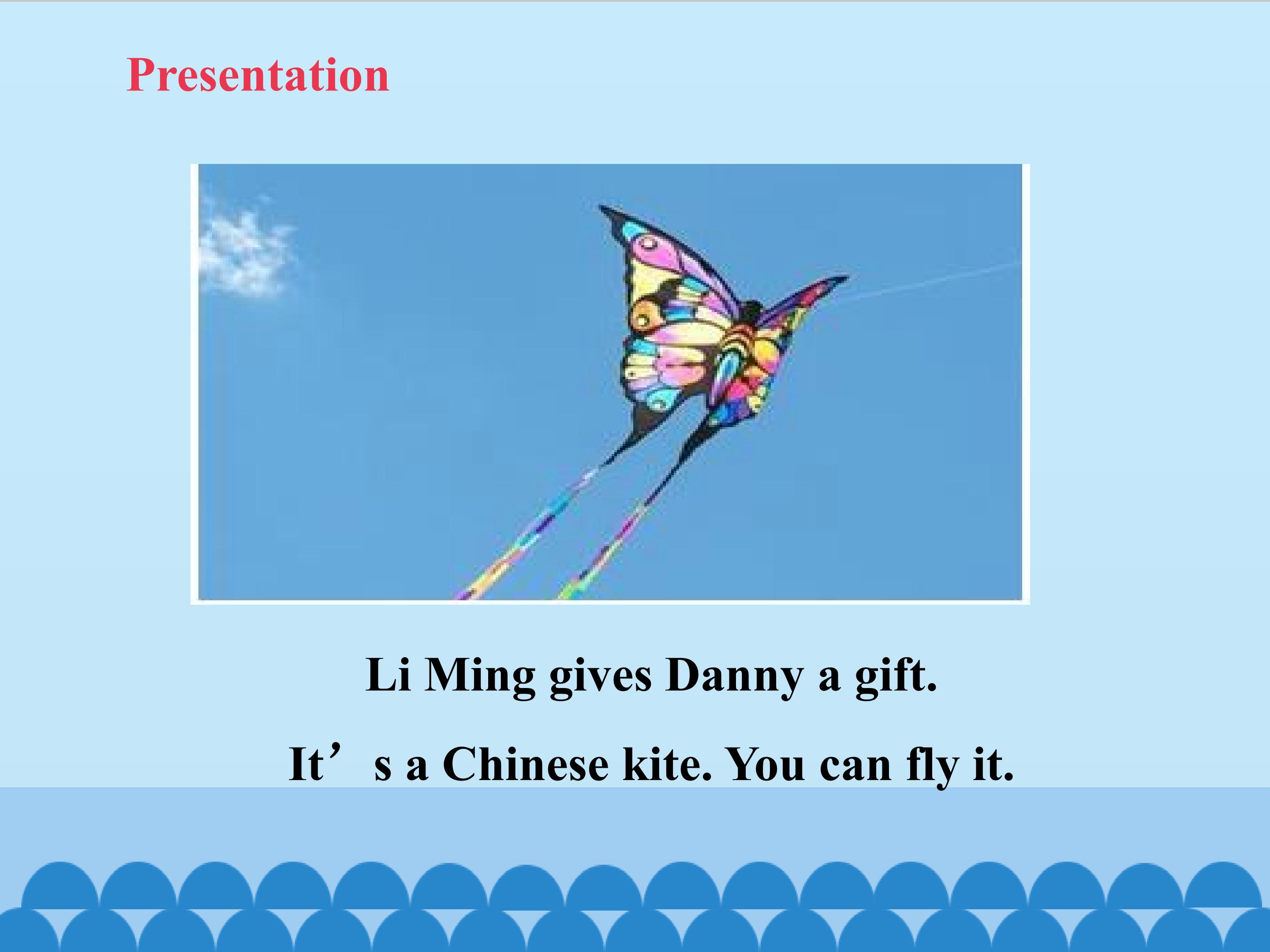 Presentation

Li Ming gives Danny a gift.

It’s a Chinese kite. You can fly it.